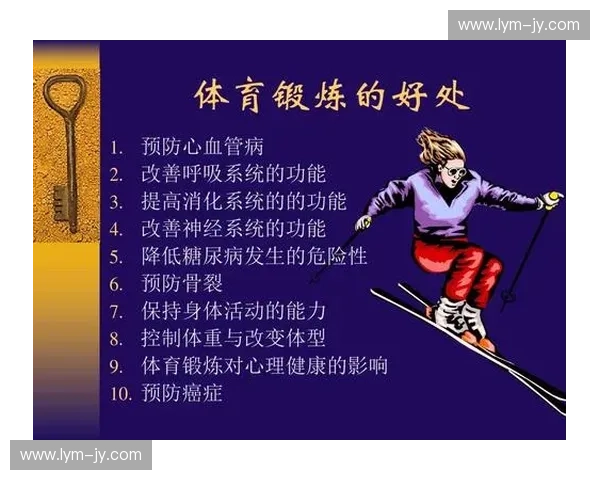 www.lym-jy.com

体育锻炼的好处

1. 预防心血管病
2. 改善呼吸系统的功能
3. 提高消化系统的的功能
4. 改善神经系统的功能
5. 降低糖尿病发生的危险性
6. 预防骨裂
7. 保持身体活动的能力
8. 控制体重与改变体型
9. 体育锻炼对心理健康的影响
10. 预防癌症

www.lym-jy.com